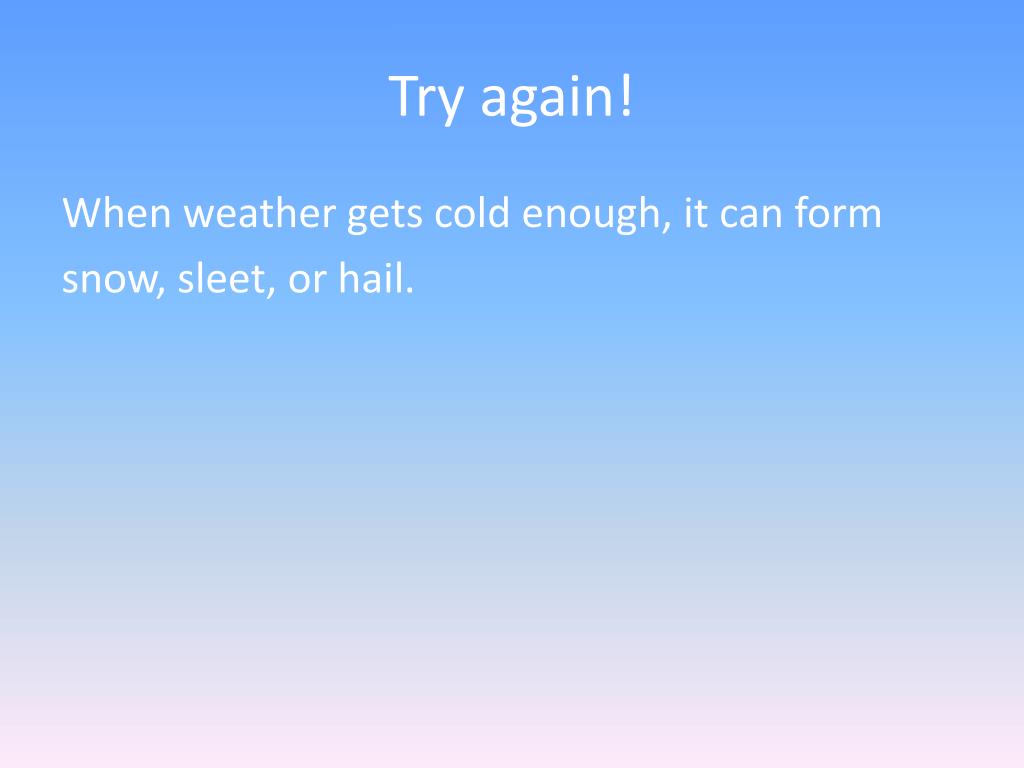 Try again!

When weather gets cold enough, it can form snow, sleet, or hail.